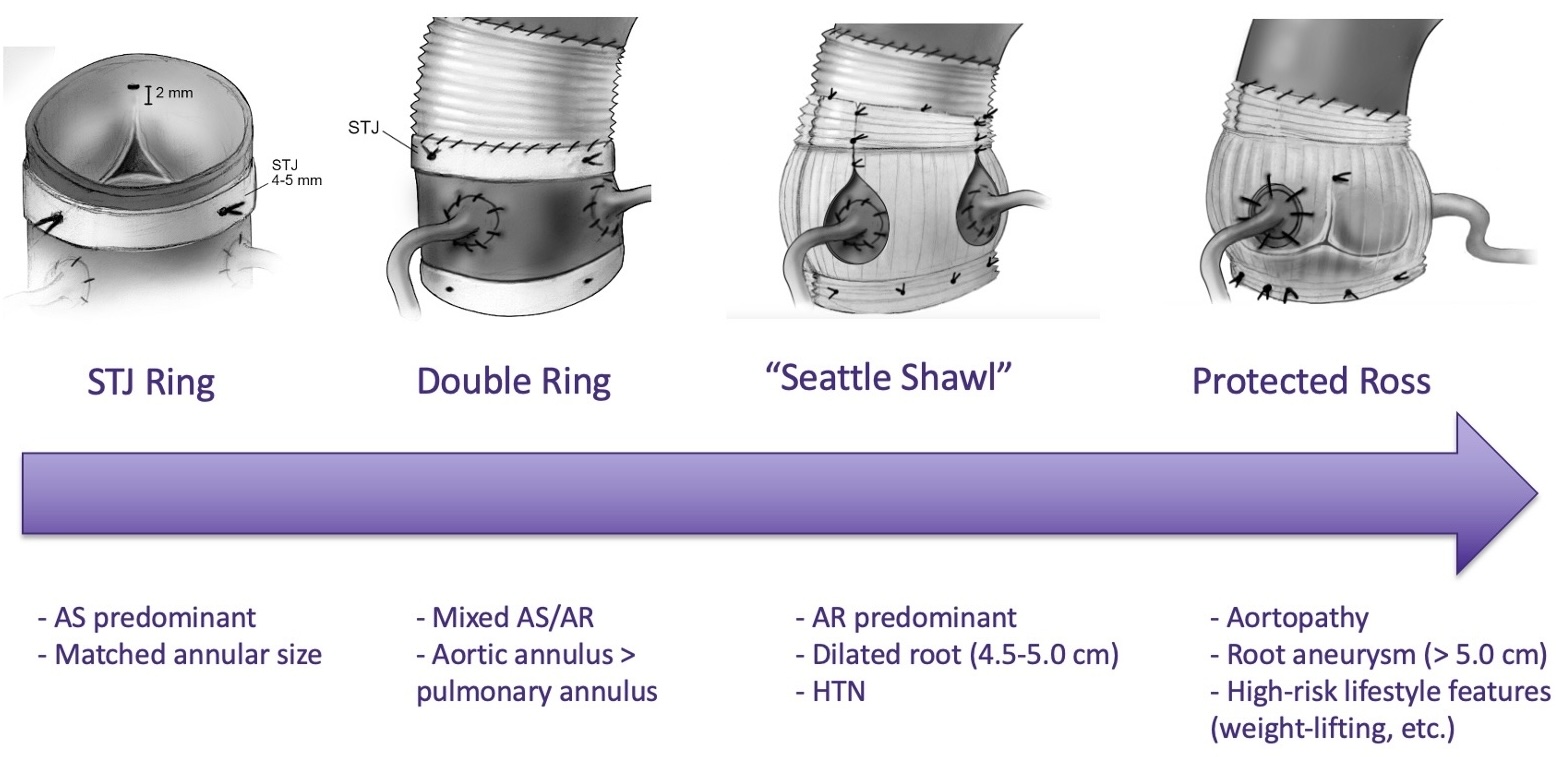 2 mm

STJ
4-5 mm

STJ

STJ Ring

Double Ring

"Seattle Shawl"

Protected Ross

- AS predominant
- Matched annular size

- Mixed AS/AR
- Aortic annulus > pulmonary annulus

- AR predominant
- Dilated root (4.5-5.0 cm)
- HTN

- Aortopathy
- Root aneurysm (> 5.0 cm)
- High-risk lifestyle features (weight-lifting, etc.)